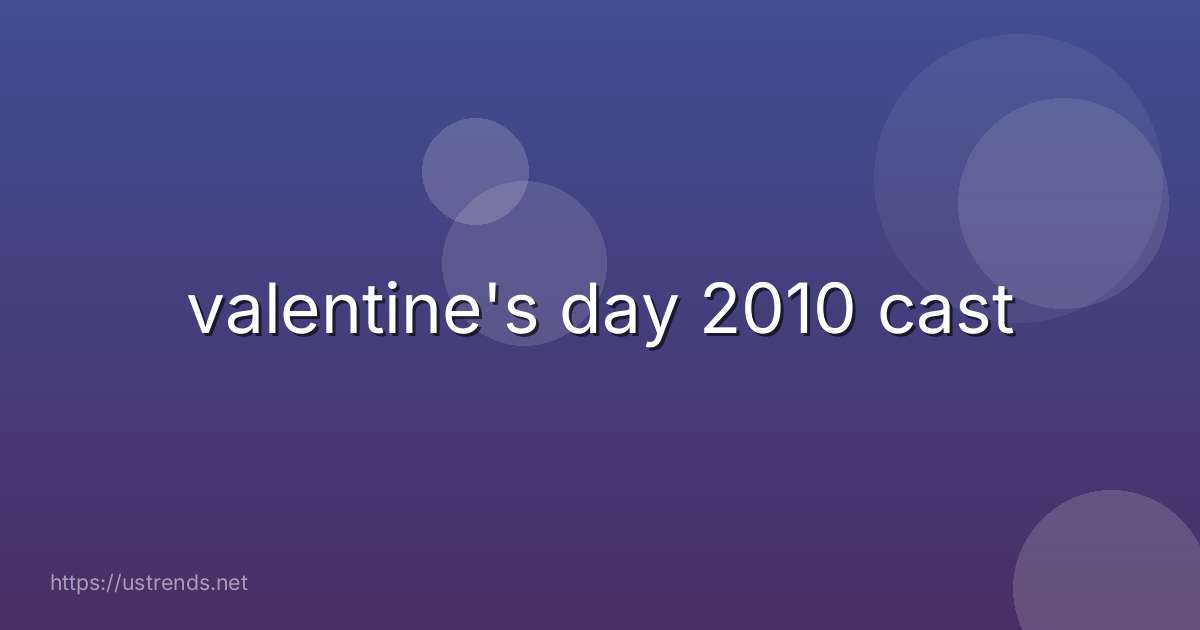 valentine's day 2010 cast

https://ustrends.net